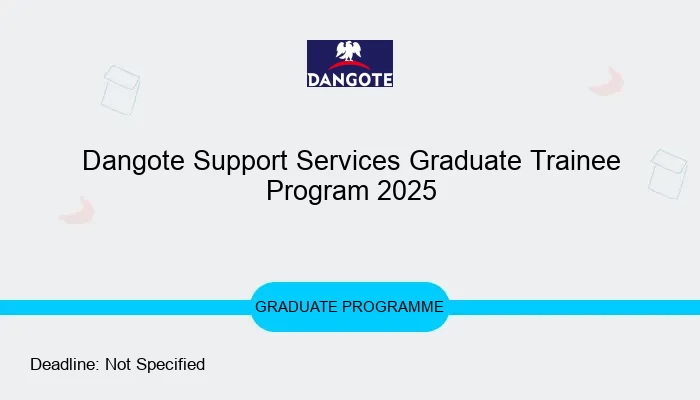 DANGOTE

Dangote Support Services Graduate Trainee Program 2025

GRADUATE PROGRAMME

Deadline: Not Specified